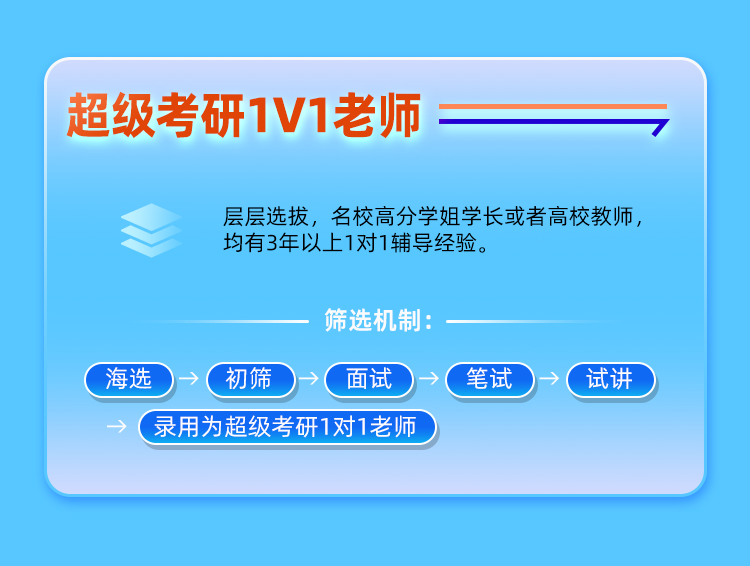 超级考研1V1老师

层层选拔，名校高分学姐学长或者高校教师，均有3年以上1对1辅导经验。

筛选机制：

海选 → 初筛 → 面试 → 笔试 → 试讲 → 录用为超级考研1对1老师